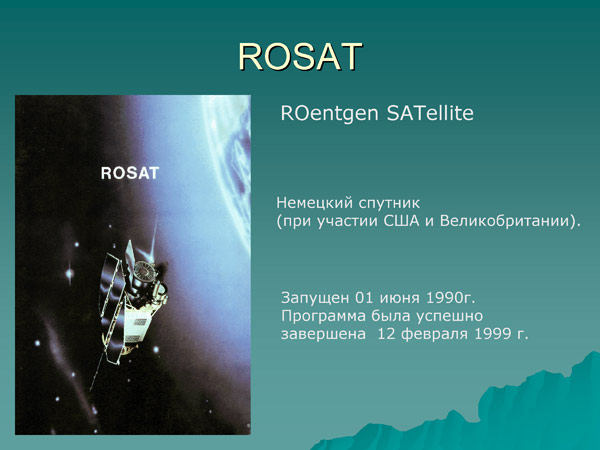 ROSAT

ROSAT

ROentgen SATellite

Немецкий спутник
(при участии США и Великобритании).

Запущен 01 июня 1990г.
Программа была успешно
завершена 12 февраля 1999 г.